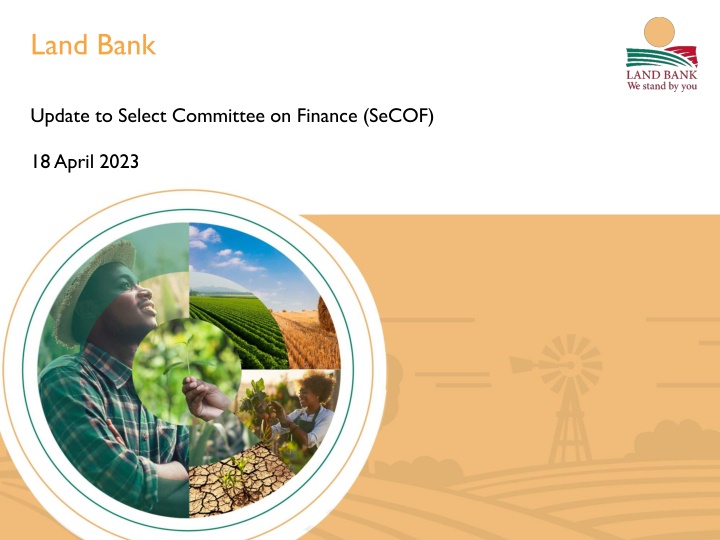 Land Bank

LAND BANK
We stand by you

Update to Select Committee on Finance (SeCOF)

18 April 2023